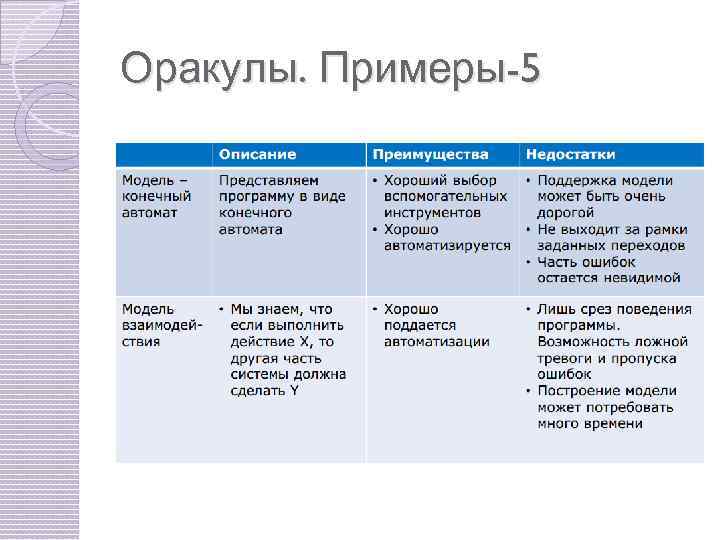 Оракулы. Примеры-5

| | Описание | Преимущества | Недостатки |
|---|---|---|---|
| Модель – конечный автомат | Представляем программу в виде конечного автомата | • Хороший выбор вспомогательных инструментов • Хорошо автоматизируется | • Поддержка модели может быть очень дорогой • Не выходит за рамки заданных переходов • Часть ошибок остается невидимой |
| Модель взаимодействия | • Мы знаем, что если выполнить действие X, то другая часть системы должна сделать Y | • Хорошо поддается автоматизации | • Лишь срез поведения программы. Возможность ложной тревоги и пропуска ошибок • Построение модели может потребовать много времени |